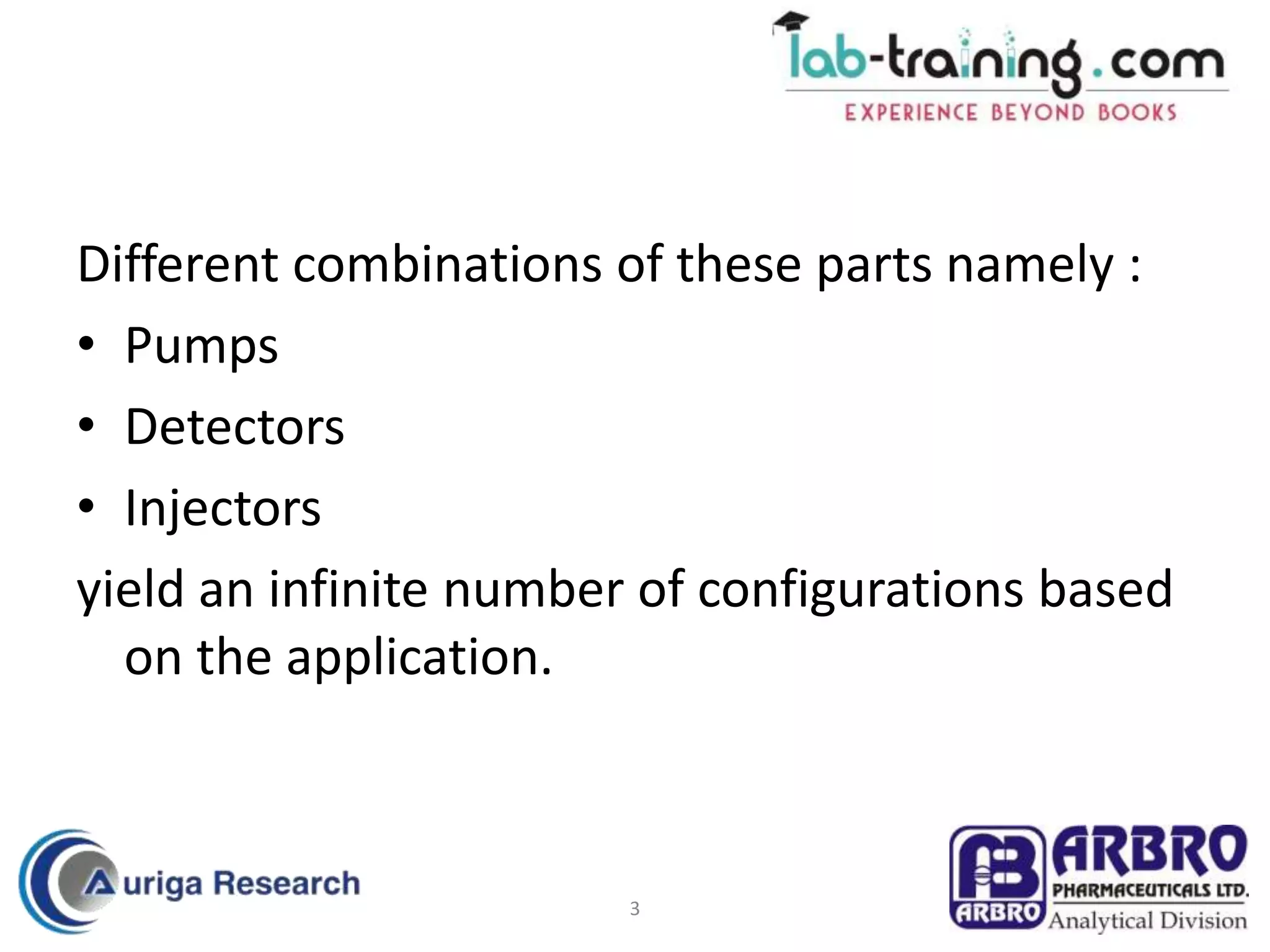 lab-training.com
EXPERIENCE BEYOND BOOKS

Different combinations of these parts namely :

• Pumps
• Detectors
• Injectors

yield an infinite number of configurations based on the application.

Auriga Research

3

ARBRO
ARBRO
PHARMACEUTICALS LTD.
Analytical Division